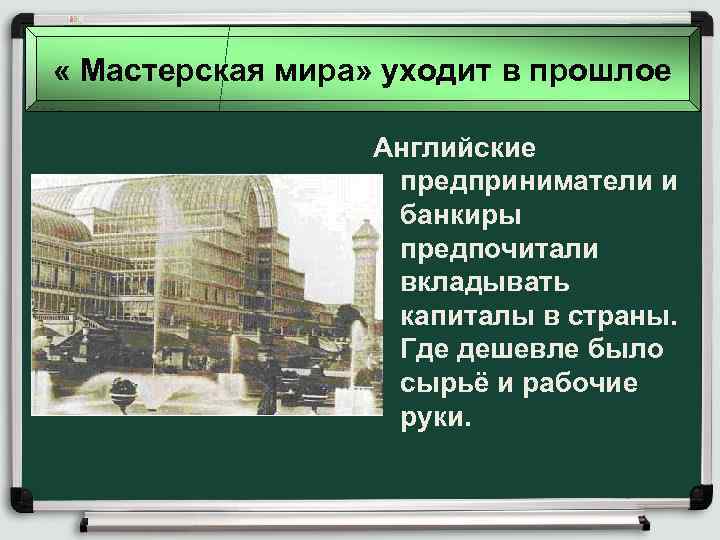 « Мастерская мира» уходит в прошлое

Английские предприниматели и банкиры предпочитали вкладывать капиталы в страны. Где дешевле было сырьё и рабочие руки.